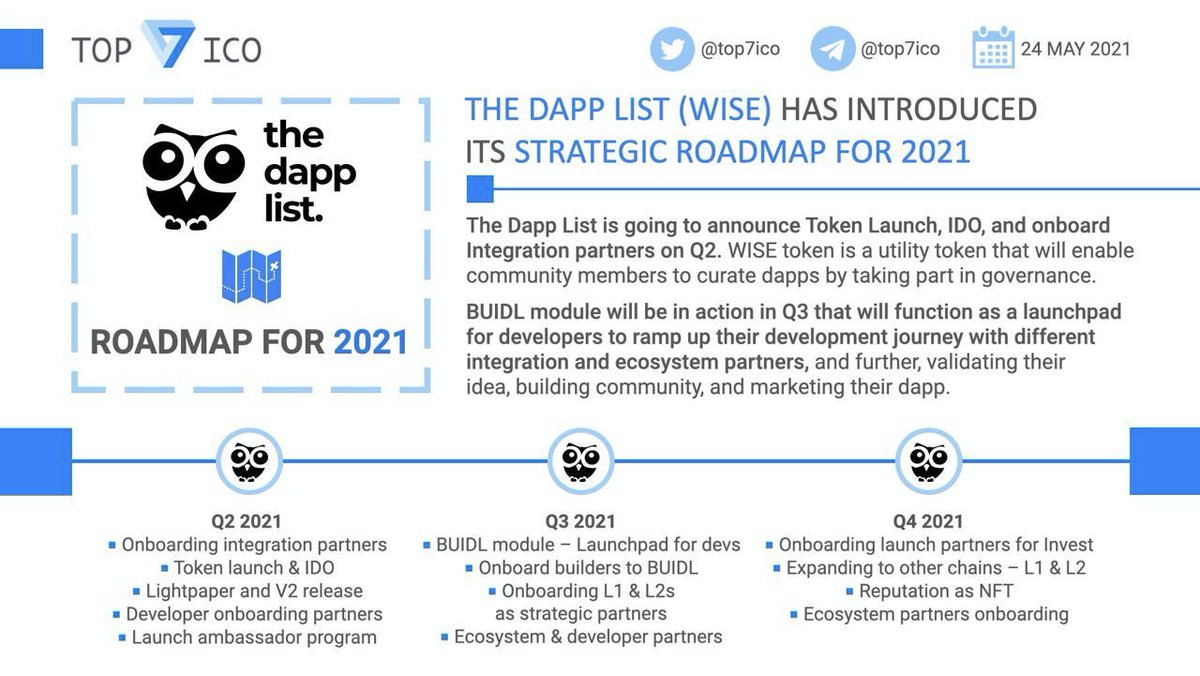 TOP 7 ICO

@top7ico @top7ico 24 MAY 2021

the dapp list.

ROADMAP FOR 2021

THE DAPP LIST (WISE) HAS INTRODUCED ITS STRATEGIC ROADMAP FOR 2021

The Dapp List is going to announce Token Launch, IDO, and onboard Integration partners on Q2. WISE token is a utility token that will enable community members to curate dapps by taking part in governance.

BUIDL module will be in action in Q3 that will function as a launchpad for developers to ramp up their development journey with different integration and ecosystem partners, and further, validating their idea, building community, and marketing their dapp.

Q2 2021
▪ Onboarding integration partners
▪ Token launch & IDO
▪ Lightpaper and V2 release
▪ Developer onboarding partners
▪ Launch ambassador program

Q3 2021
▪ BUIDL module – Launchpad for devs
▪ Onboard builders to BUIDL
▪ Onboarding L1 & L2s as strategic partners
▪ Ecosystem & developer partners

Q4 2021
▪ Onboarding launch partners for Invest
▪ Expanding to other chains – L1 & L2
▪ Reputation as NFT
▪ Ecosystem partners onboarding